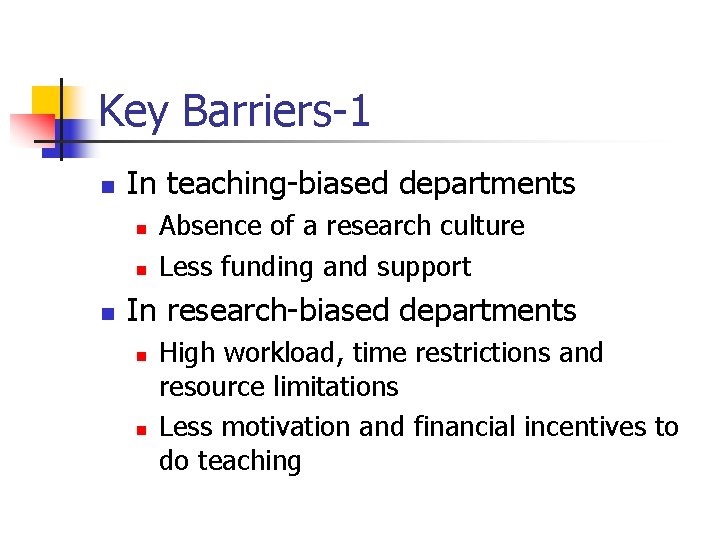 Key Barriers-1

- In teaching-biased departments
  - Absence of a research culture
  - Less funding and support
- In research-biased departments
  - High workload, time restrictions and resource limitations
  - Less motivation and financial incentives to do teaching